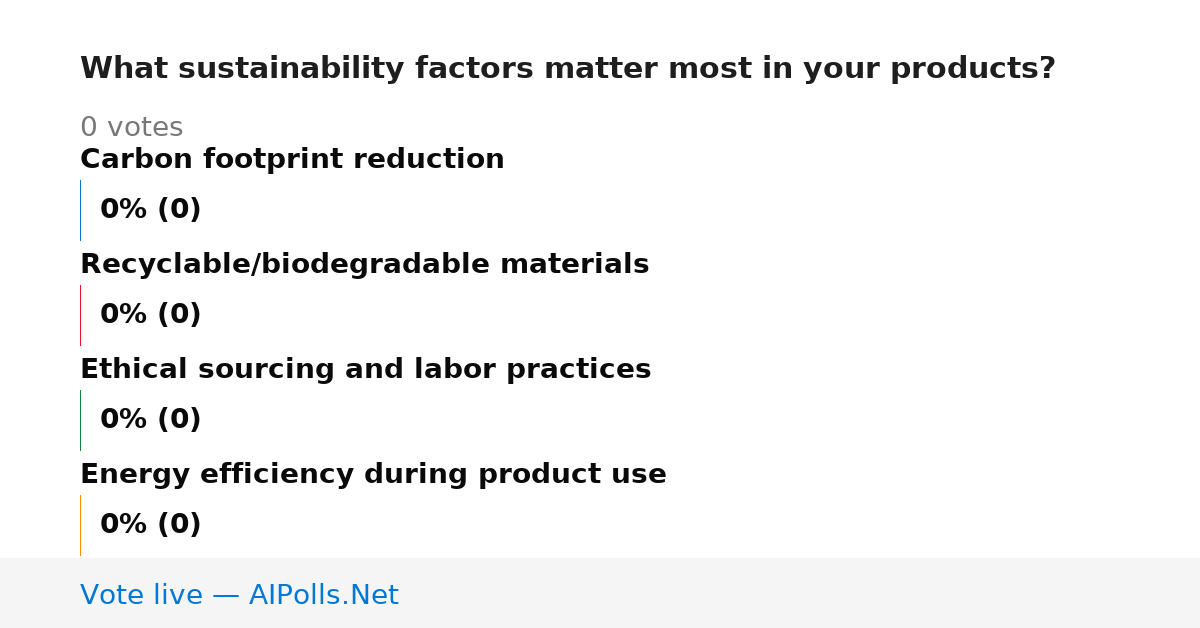 What sustainability factors matter most in your products?

0 votes

Carbon footprint reduction

0% (0)

Recyclable/biodegradable materials

0% (0)

Ethical sourcing and labor practices

0% (0)

Energy efficiency during product use

0% (0)

Vote live — AIPolls.Net